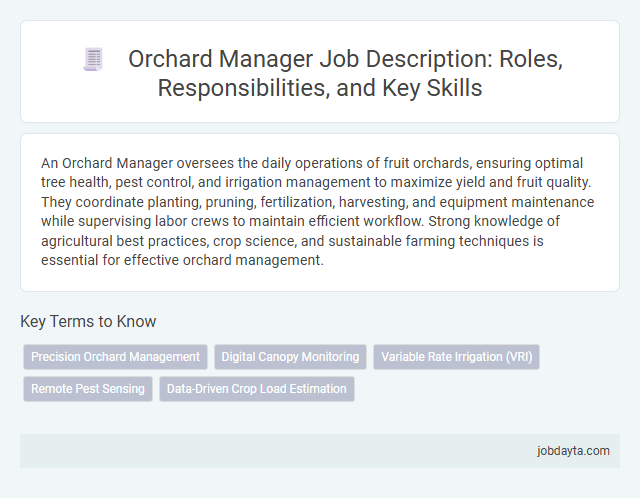 Orchard Manager Job Description: Roles, Responsibilities, and Key Skills

An Orchard Manager oversees the daily operations of fruit orchards, ensuring optimal tree health, pest control, and irrigation management to maximize yield and fruit quality. They coordinate planting, pruning, fertilization, harvesting, and equipment maintenance while supervising labor crews to maintain efficient workflow. Strong knowledge of agricultural best practices, crop science, and sustainable farming techniques is essential for effective orchard management.

Key Terms to Know

Precision Orchard Management
Digital Canopy Monitoring
Variable Rate Irrigation (VRI)
Remote Pest Sensing
Data-Driven Crop Load Estimation

jobdayta.com